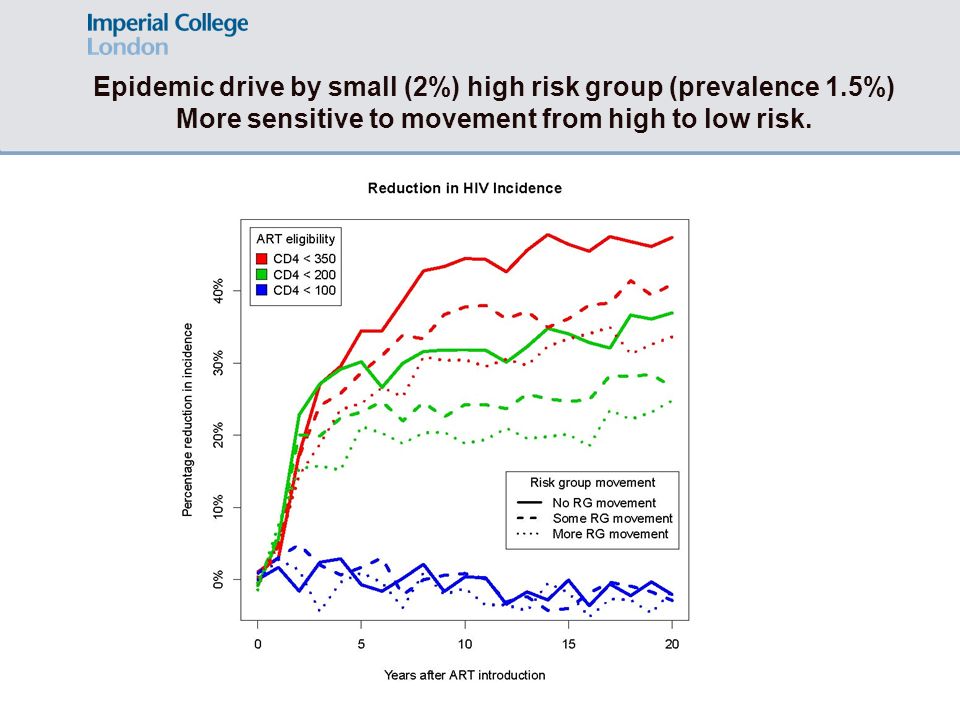 Imperial College
London

Epidemic drive by small (2%) high risk group (prevalence 1.5%)
More sensitive to movement from high to low risk.

Reduction in HIV Incidence

ART eligibility
CD4 < 350
CD4 < 200
CD4 < 100

Risk group movement
No RG movement
Some RG movement
More RG movement

Percentage reduction in incidence

0%
10%
20%
30%
40%

0
5
10
15
20

Years after ART introduction